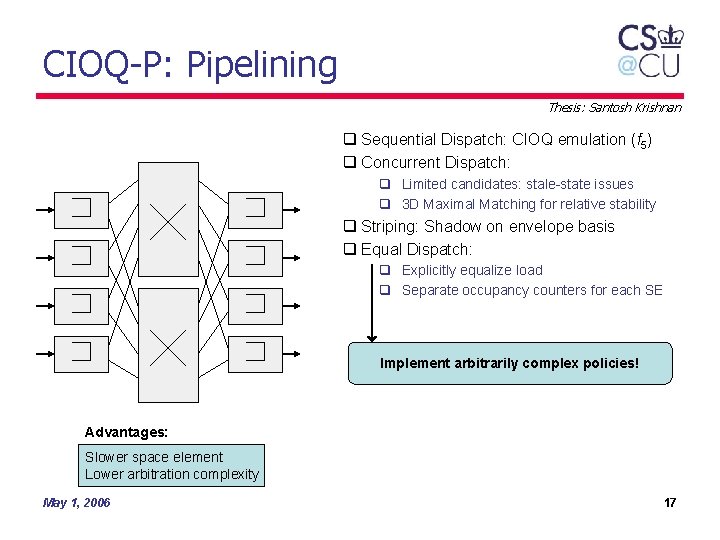 CIOQ-P: Pipelining

CS @CU

Thesis: Santosh Krishnan

❑ Sequential Dispatch: CIOQ emulation ($f_S$)
❑ Concurrent Dispatch:
❑ Limited candidates: stale-state issues
❑ 3D Maximal Matching for relative stability
❑ Striping: Shadow on envelope basis
❑ Equal Dispatch:
❑ Explicitly equalize load
❑ Separate occupancy counters for each SE

Implement arbitrarily complex policies!

Advantages:

Slower space element
Lower arbitration complexity

May 1, 2006

17